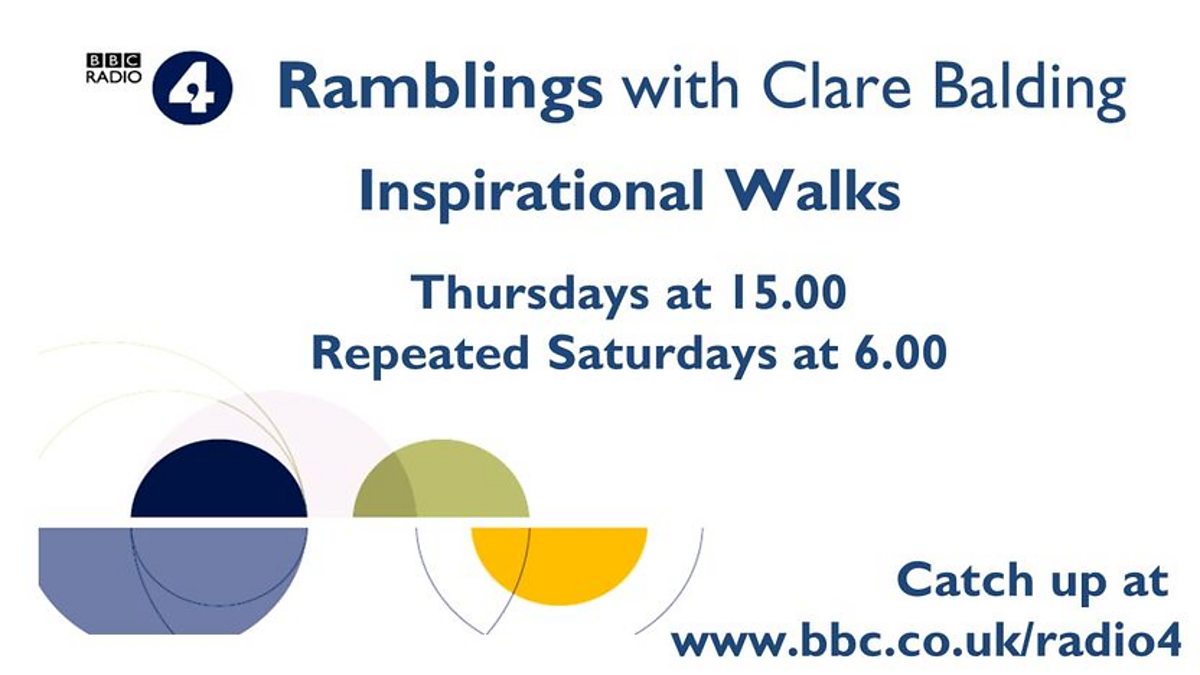 BBC RADIO 4

Ramblings with Clare Balding

Inspirational Walks

Thursdays at 15.00
Repeated Saturdays at 6.00

Catch up at
www.bbc.co.uk/radio4